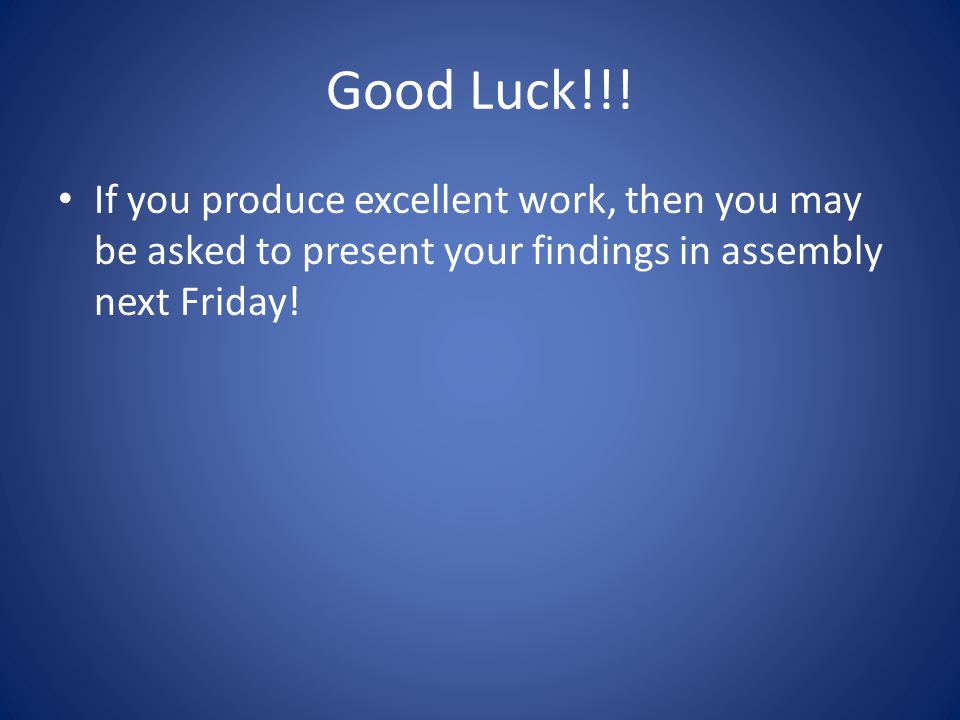 Good Luck!!!

• If you produce excellent work, then you may be asked to present your findings in assembly next Friday!